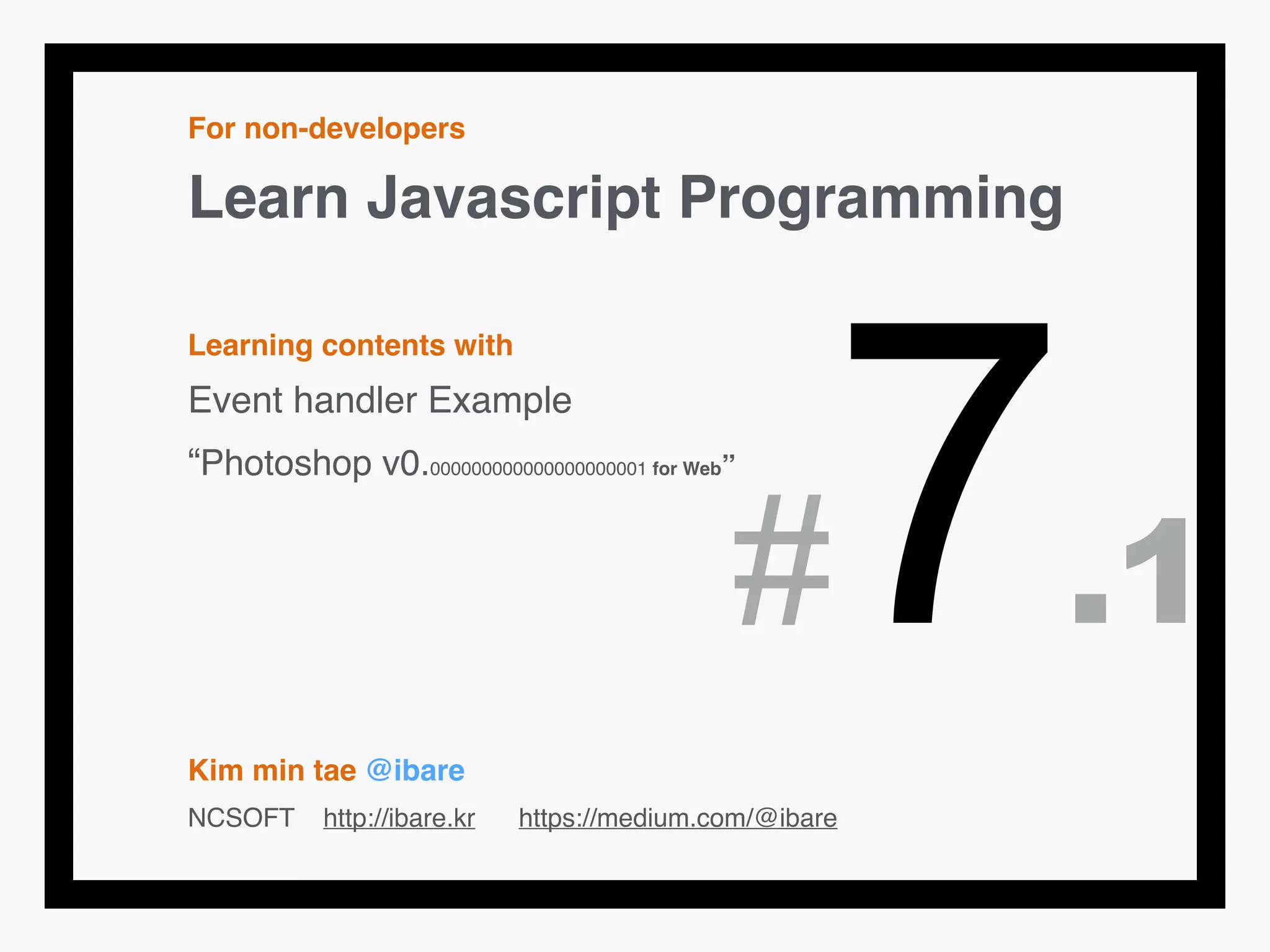 For non-developers

Learn Javascript Programming

Learning contents with

Event handler Example

“Photoshop v0.00000000000000000001 for Web”

#7.1

Kim min tae @ibare

NCSOFT http://ibare.kr https://medium.com/@ibare